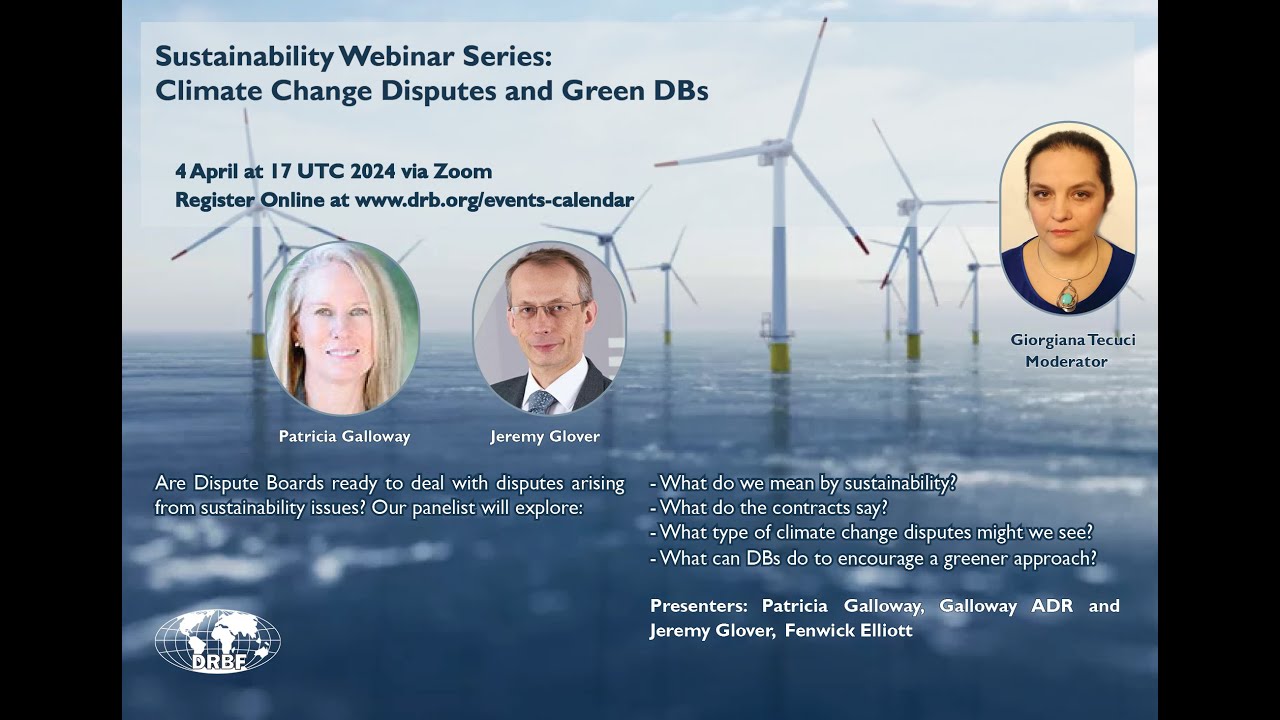 Sustainability Webinar Series:
Climate Change Disputes and Green DBs

4 April at 17 UTC 2024 via Zoom
Register Online at www.drb.org/events-calendar

Giorgiana Tecuci
Moderator

Patricia Galloway

Jeremy Glover

Are Dispute Boards ready to deal with disputes arising from sustainability issues? Our panelist will explore:

- What do we mean by sustainability?
- What do the contracts say?
- What type of climate change disputes might we see?
- What can DBs do to encourage a greener approach?

Presenters: Patricia Galloway, Galloway ADR and Jeremy Glover, Fenwick Elliott

DRBF